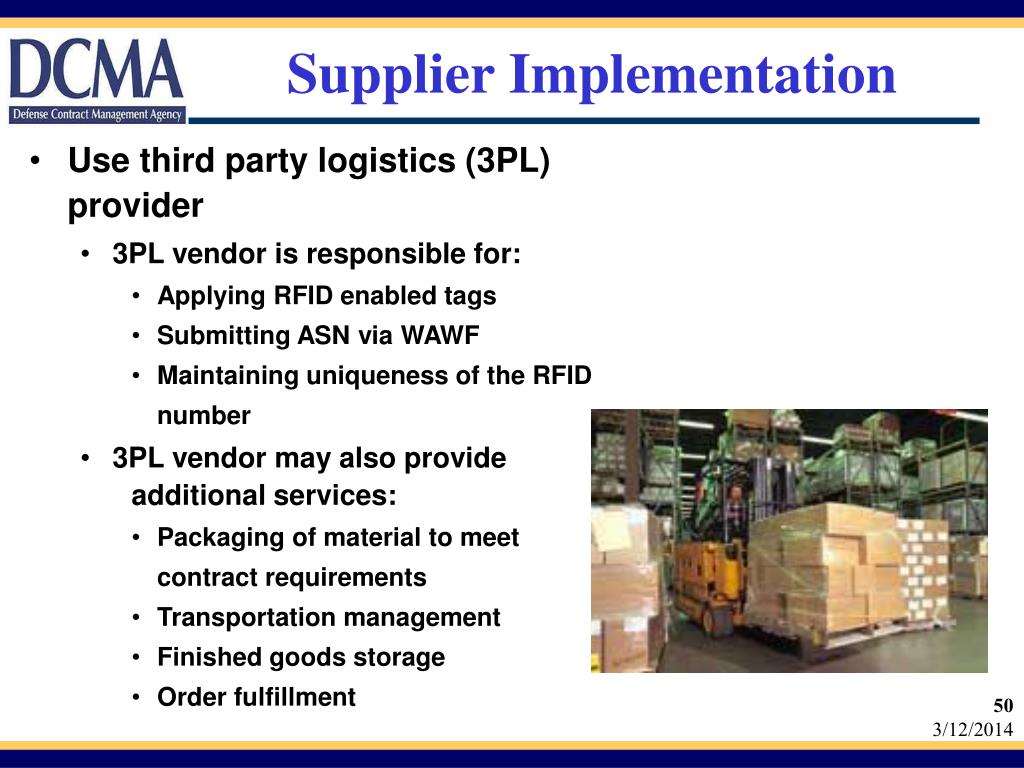 DCMA
Defense Contract Management Agency

Supplier Implementation

• Use third party logistics (3PL) provider
  • 3PL vendor is responsible for:
    • Applying RFID enabled tags
    • Submitting ASN via WAWF
    • Maintaining uniqueness of the RFID number
  • 3PL vendor may also provide additional services:
    • Packaging of material to meet contract requirements
    • Transportation management
    • Finished goods storage
    • Order fulfillment

50
3/12/2014